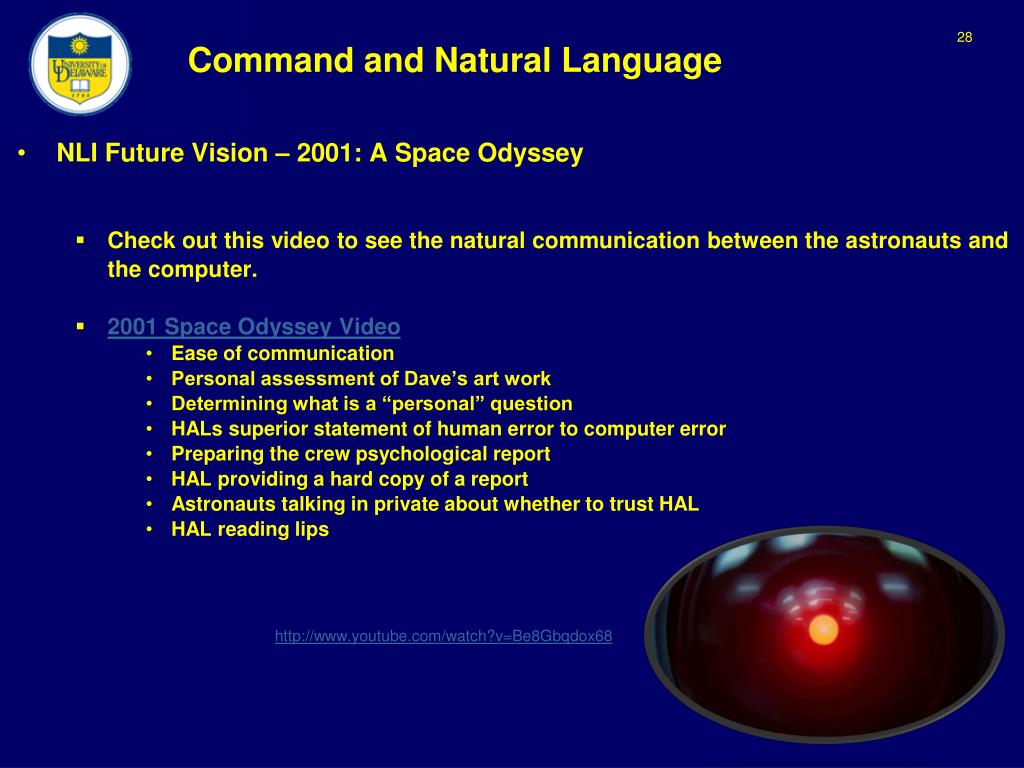 UNIVERSITY OF DELAWARE
1743

Command and Natural Language

28

• NLI Future Vision – 2001: A Space Odyssey

▪ Check out this video to see the natural communication between the astronauts and the computer.

▪ 2001 Space Odyssey Video
• Ease of communication
• Personal assessment of Dave's art work
• Determining what is a "personal" question
• HALs superior statement of human error to computer error
• Preparing the crew psychological report
• HAL providing a hard copy of a report
• Astronauts talking in private about whether to trust HAL
• HAL reading lips

http://www.youtube.com/watch?v=Be8Gbqdox68